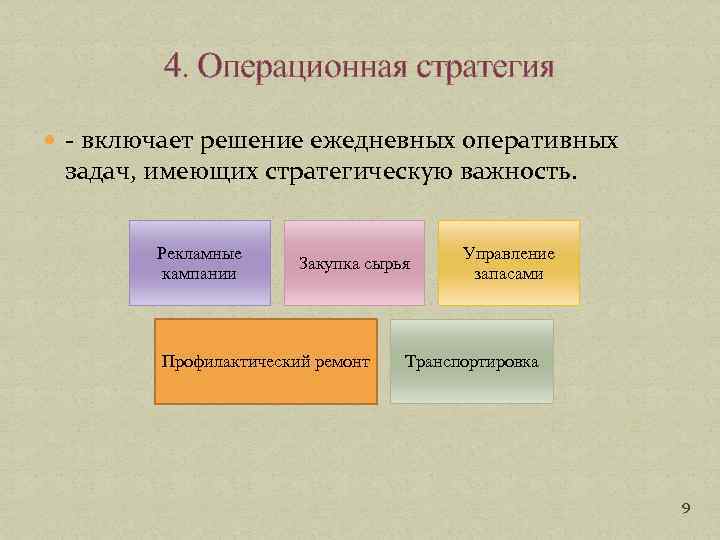 4. Операционная стратегия

- включает решение ежедневных оперативных задач, имеющих стратегическую важность.

Рекламные кампании

Закупка сырья

Управление запасами

Профилактический ремонт

Транспортировка

9